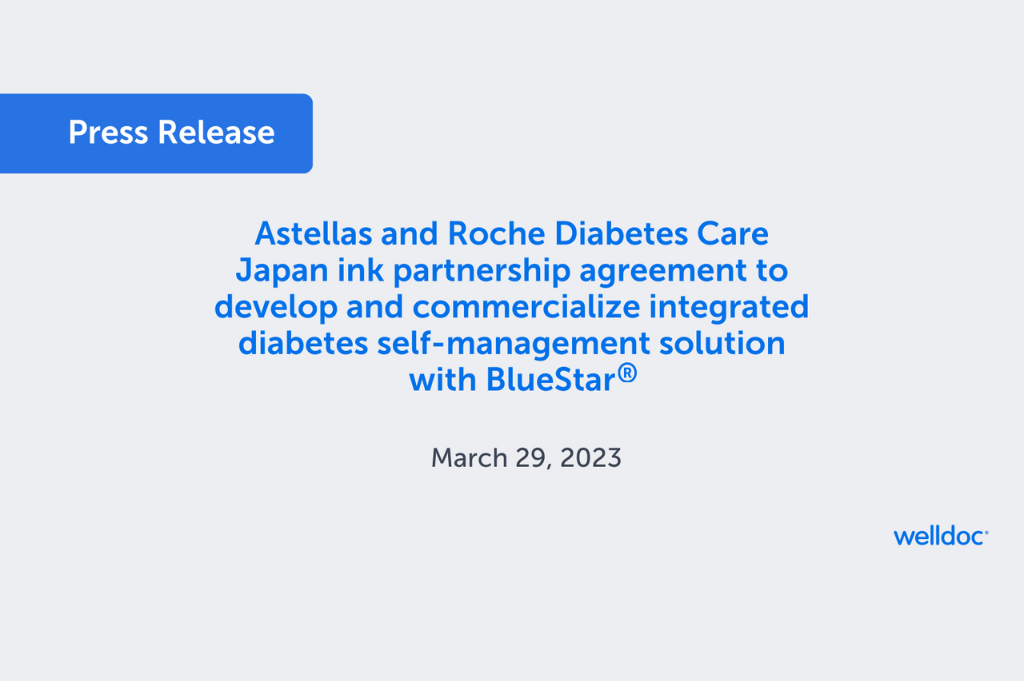 Press Release

Astellas and Roche Diabetes Care Japan ink partnership agreement to develop and commercialize integrated diabetes self-management solution with BlueStar®

March 29, 2023

welldoc